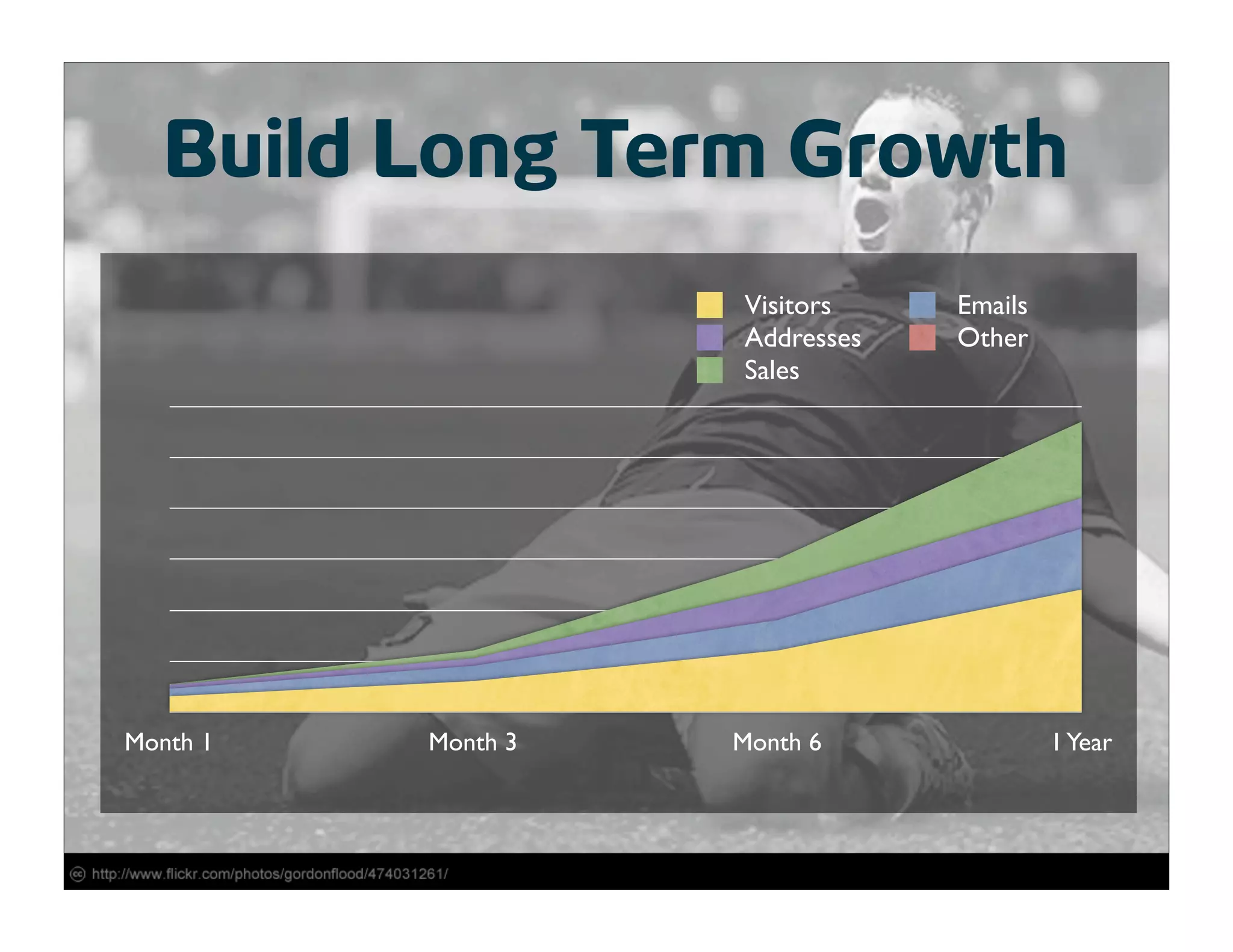 Build Long Term Growth

Visitors
Addresses
Sales
Emails
Other

Month 1
Month 3
Month 6
1 Year

cc http://www.flickr.com/photos/gordonflood/474031261/